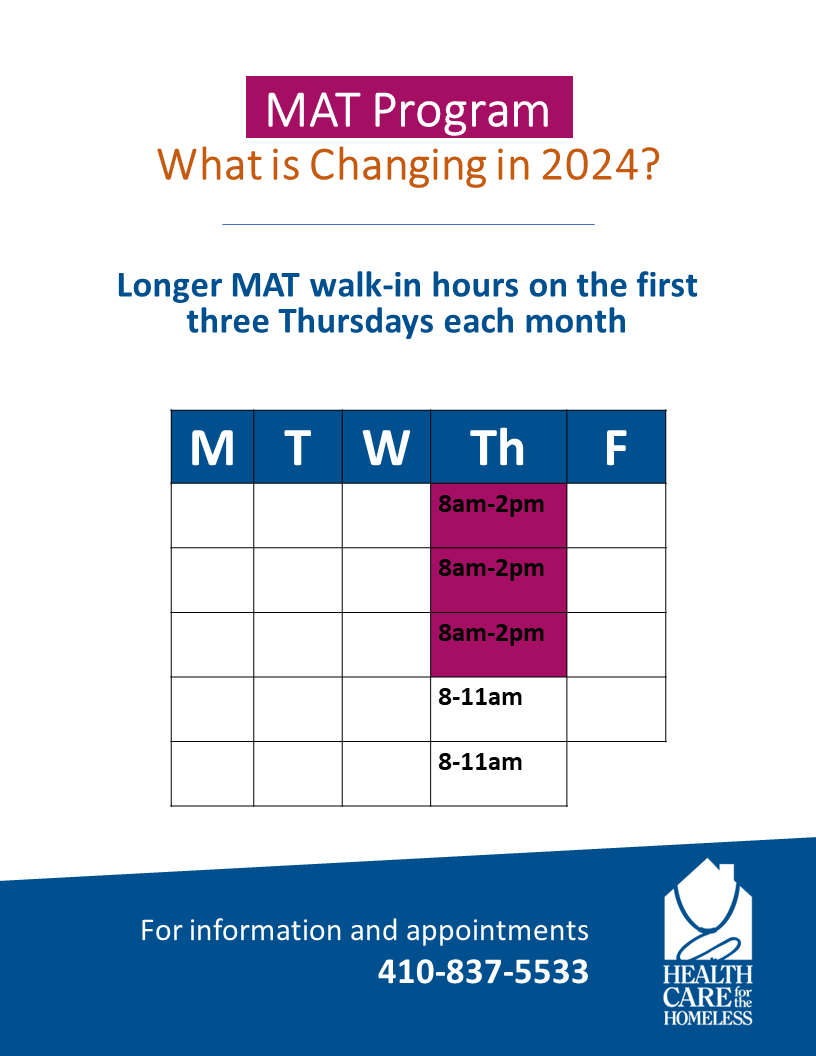 MAT Program
What is Changing in 2024?

Longer MAT walk-in hours on the first three Thursdays each month

| M | T | W | Th | F |
|---|---|---|---|---|
| | | | 8am-2pm | |
| | | | 8am-2pm | |
| | | | 8am-2pm | |
| | | | 8-11am | |
| | | | 8-11am | |

For information and appointments
410-837-5533

HEALTH CARE for the HOMELESS